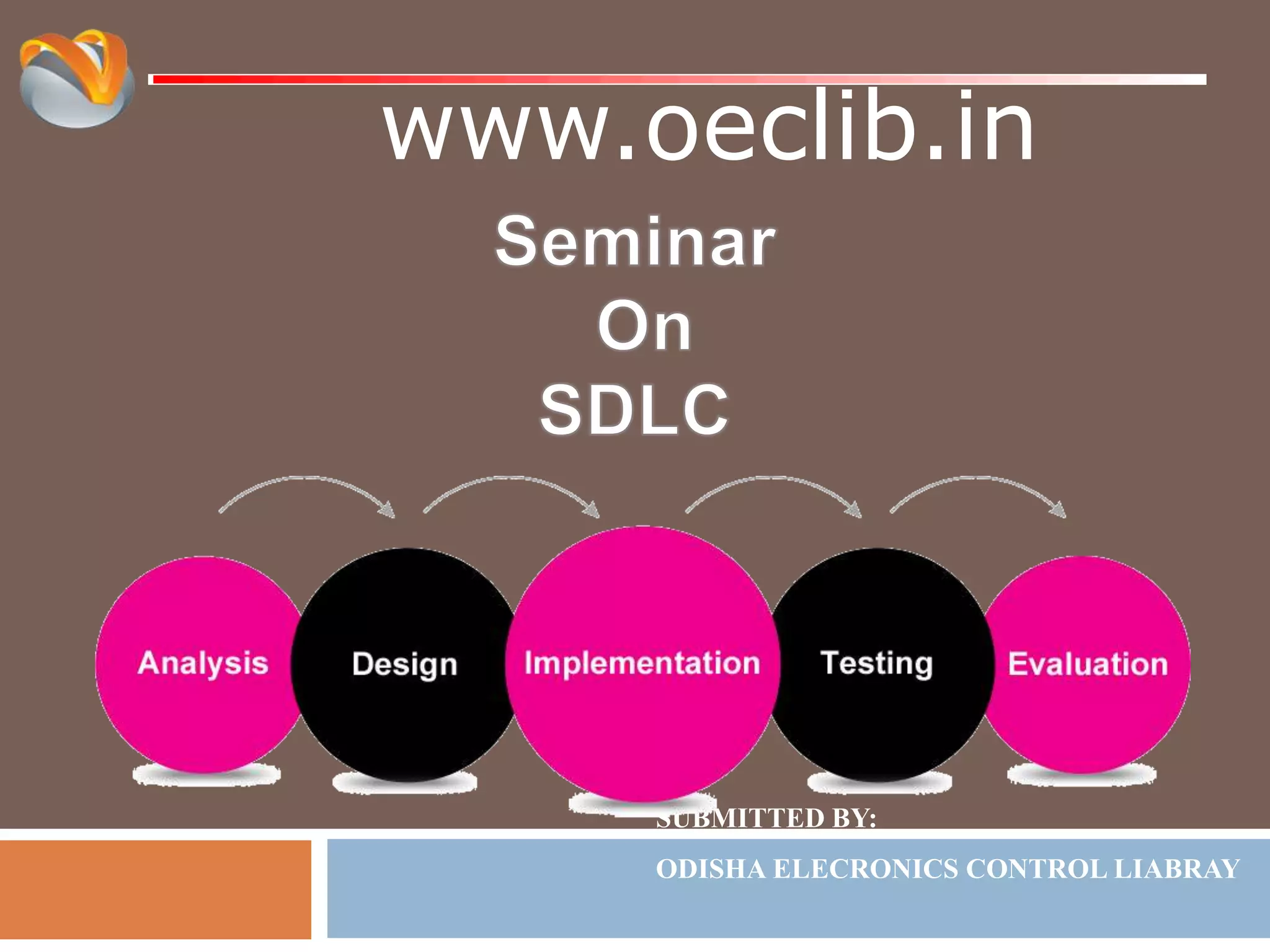 www.oeclib.in

Seminar
On
SDLC

Analysis

Design

Implementation

Testing

Evaluation

SUBMITTED BY:

ODISHA ELECRONICS CONTROL LIABRAY